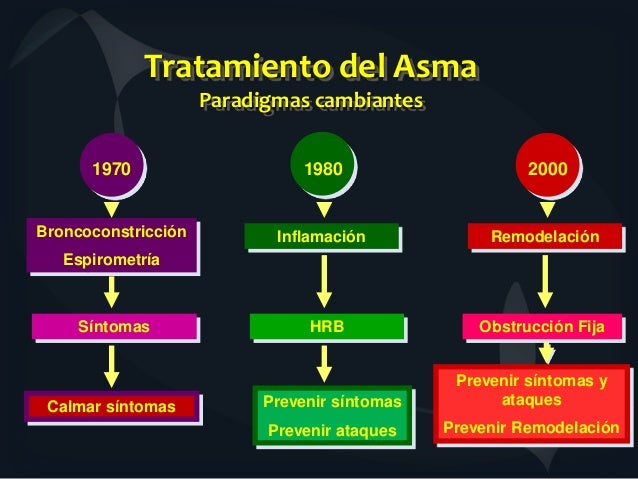 Tratamiento del Asma
Paradigmas cambiantes

1970

Broncoconstricción
Espirometría

Síntomas

Calmar síntomas

1980

Inflamación

HRB

Prevenir síntomas
Prevenir ataques

2000

Remodelación

Obstrucción Fija

Prevenir síntomas y ataques
Prevenir Remodelación